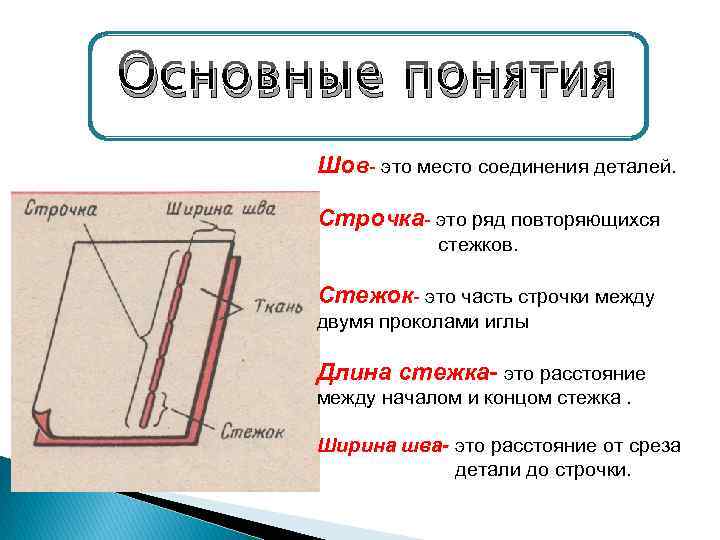 Основные понятия

Строчка

Ширина шва

Ткань

Стежок

Шов- это место соединения деталей.

Строчка- это ряд повторяющихся стежков.

Стежок- это часть строчки между двумя проколами иглы

Длина стежка- это расстояние между началом и концом стежка .

Ширина шва- это расстояние от среза детали до строчки.